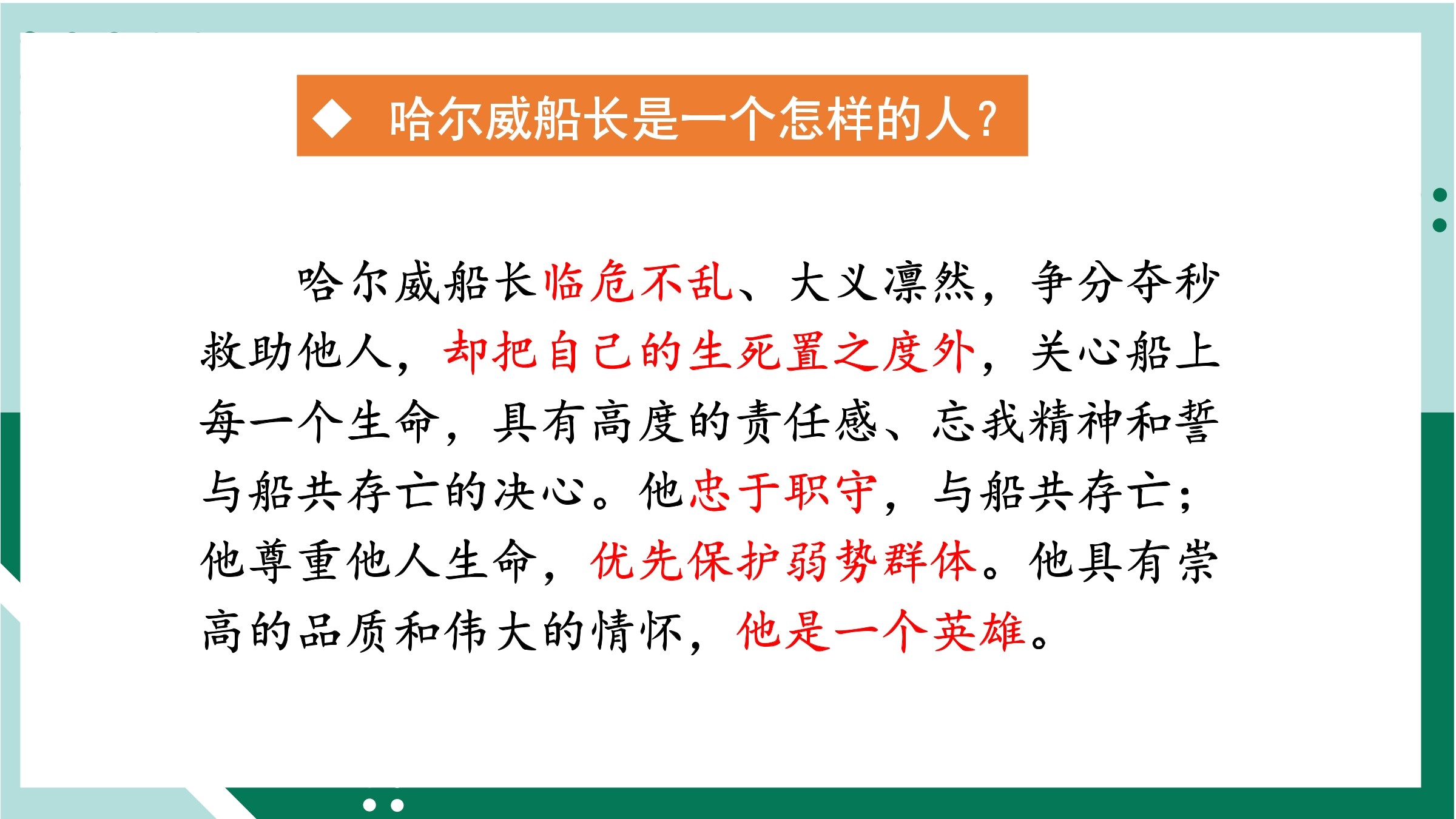 ◆ 哈尔威船长是一个怎样的人？

哈尔威船长临危不乱、大义凛然，争分夺秒救助他人，却把自己的生死置之度外，关心船上每一个生命，具有高度的责任感、忘我精神和誓与船共存亡的决心。他忠于职守，与船共存亡；他尊重他人生命，优先保护弱势群体。他具有崇高的品质和伟大的情怀，他是一个英雄。